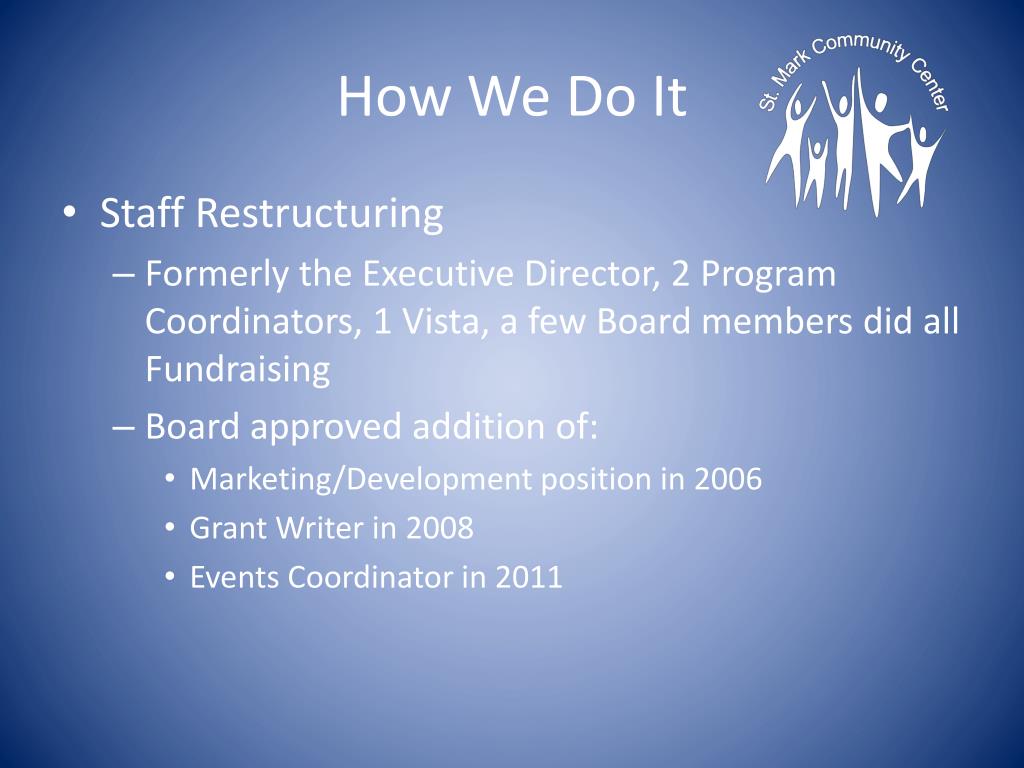 How We Do It

St. Mark Community Center

• Staff Restructuring
– Formerly the Executive Director, 2 Program Coordinators, 1 Vista, a few Board members did all Fundraising
– Board approved addition of:
• Marketing/Development position in 2006
• Grant Writer in 2008
• Events Coordinator in 2011